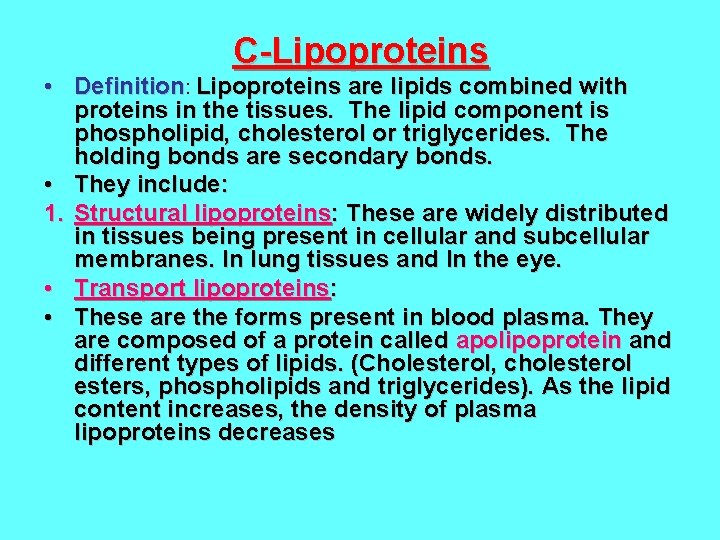 C-Lipoproteins

• Definition: Lipoproteins are lipids combined with proteins in the tissues. The lipid component is phospholipid, cholesterol or triglycerides. The holding bonds are secondary bonds.
• They include:
1. Structural lipoproteins: These are widely distributed in tissues being present in cellular and subcellular membranes. In lung tissues and in the eye.
• Transport lipoproteins:
• These are the forms present in blood plasma. They are composed of a protein called apolipoprotein and different types of lipids. (Cholesterol, cholesterol esters, phospholipids and triglycerides). As the lipid content increases, the density of plasma lipoproteins decreases